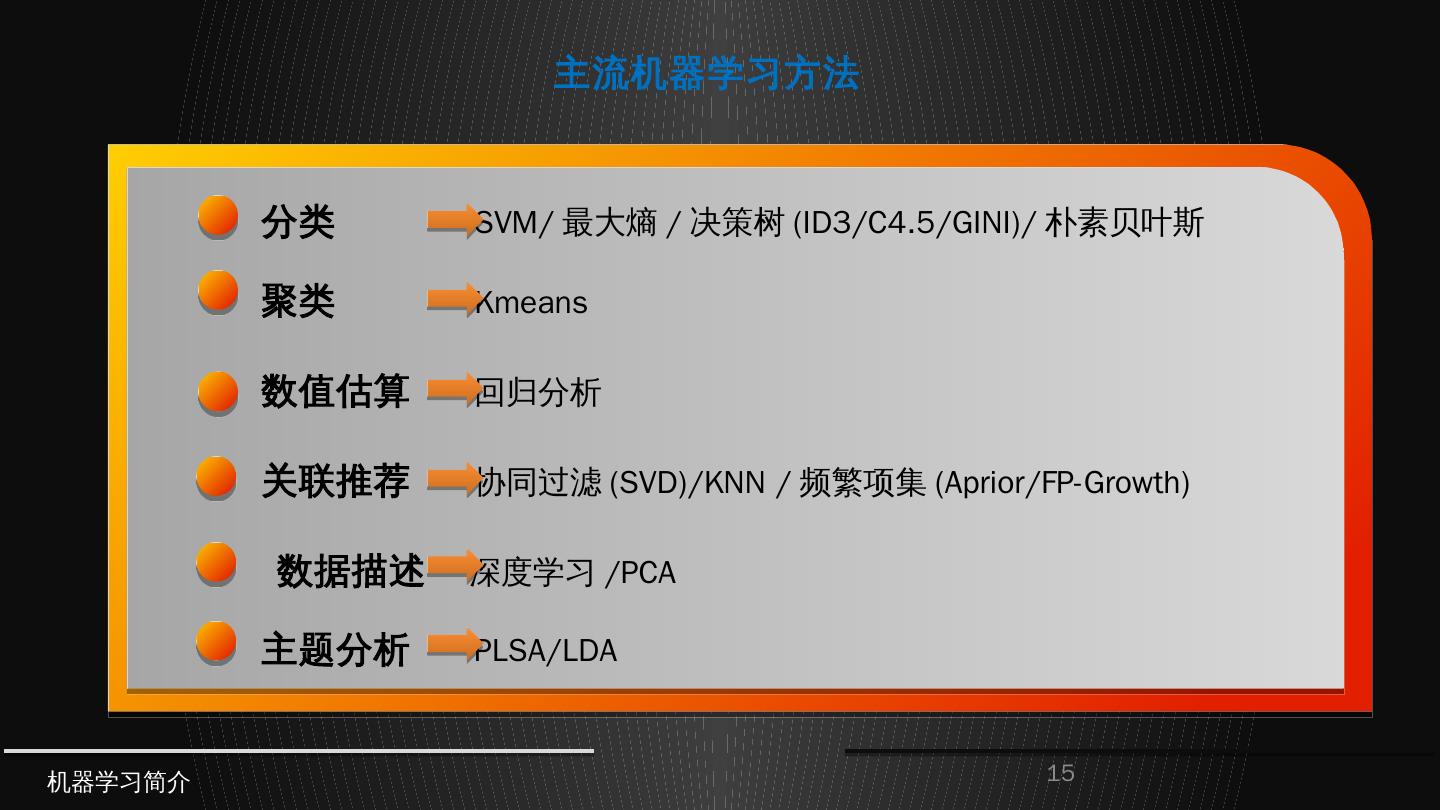 主流机器学习方法

分类 SVM/ 最大熵 / 决策树 (ID3/C4.5/GINI)/ 朴素贝叶斯

聚类 Kmeans

数值估算 回归分析

关联推荐 协同过滤 (SVD)/KNN / 频繁项集 (Aprior/FP-Growth)

数据描述 深度学习 /PCA

主题分析 PLSA/LDA

机器学习简介

15